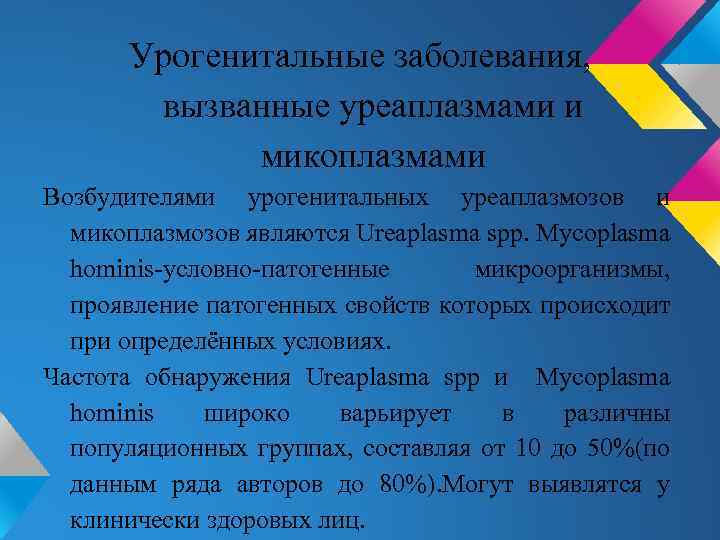 Урогенитальные заболевания, вызванные уреаплазмами и микоплазмами

Возбудителями урогенитальных уреаплазмозов и микоплазмозов являются Ureaplasma spp. Mycoplasma hominis-условно-патогенные микроорганизмы, проявление патогенных свойств которых происходит при определённых условиях.

Частота обнаружения Ureaplasma spp и Mycoplasma hominis широко варьирует в различны популяционных группах, составляя от 10 до 50%(по данным ряда авторов до 80%).Могут выявлятся у клинически здоровых лиц.